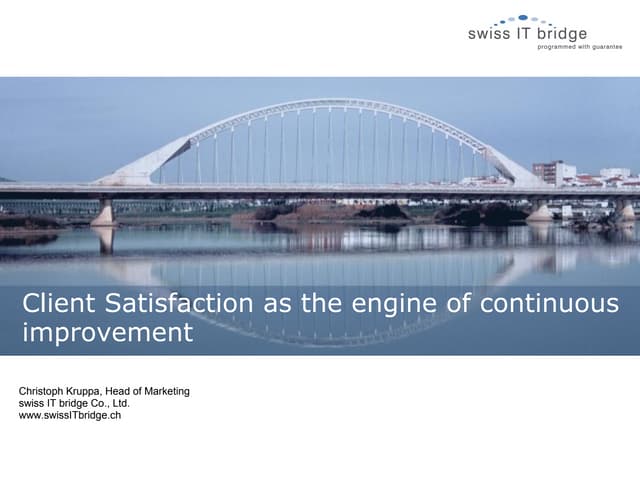 swiss IT bridge
programmed with guarantee

Client Satisfaction as the engine of continuous improvement

Christoph Kruppa, Head of Marketing
swiss IT bridge Co., Ltd.
www.swissITbridge.ch